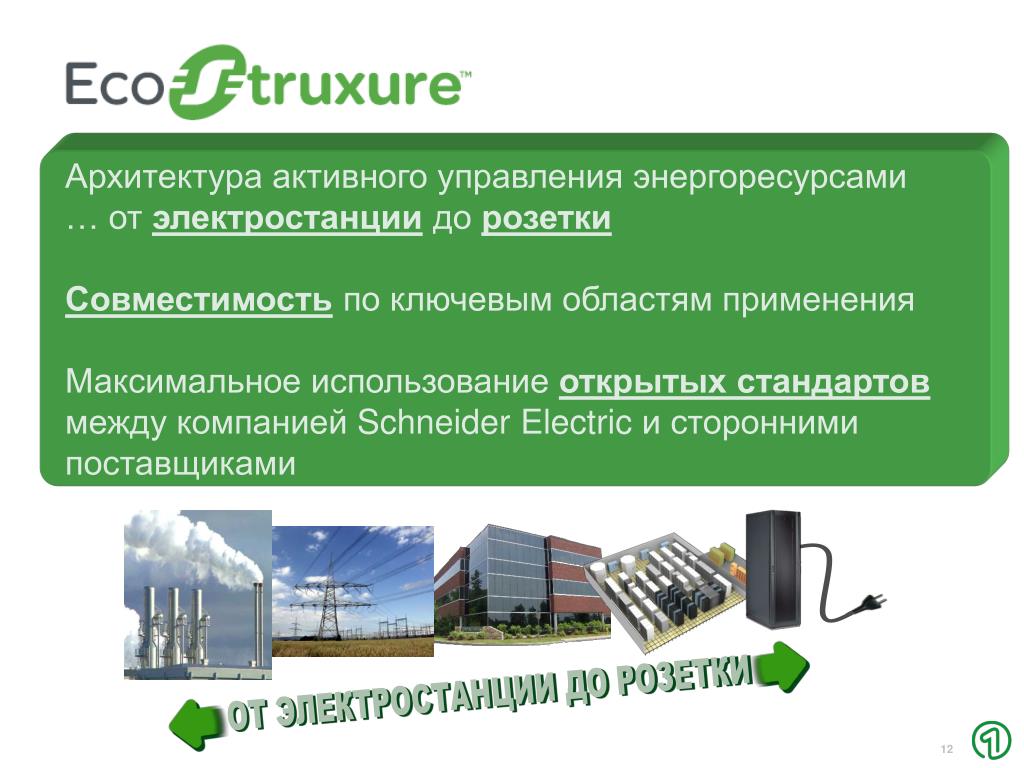 EcoStruxure™

Архитектура активного управления энергоресурсами … от электростанции до розетки

Совместимость по ключевым областям применения

Максимальное использование открытых стандартов между компанией Schneider Electric и сторонними поставщиками

ОТ ЭЛЕКТРОСТАНЦИИ ДО РОЗЕТКИ

12